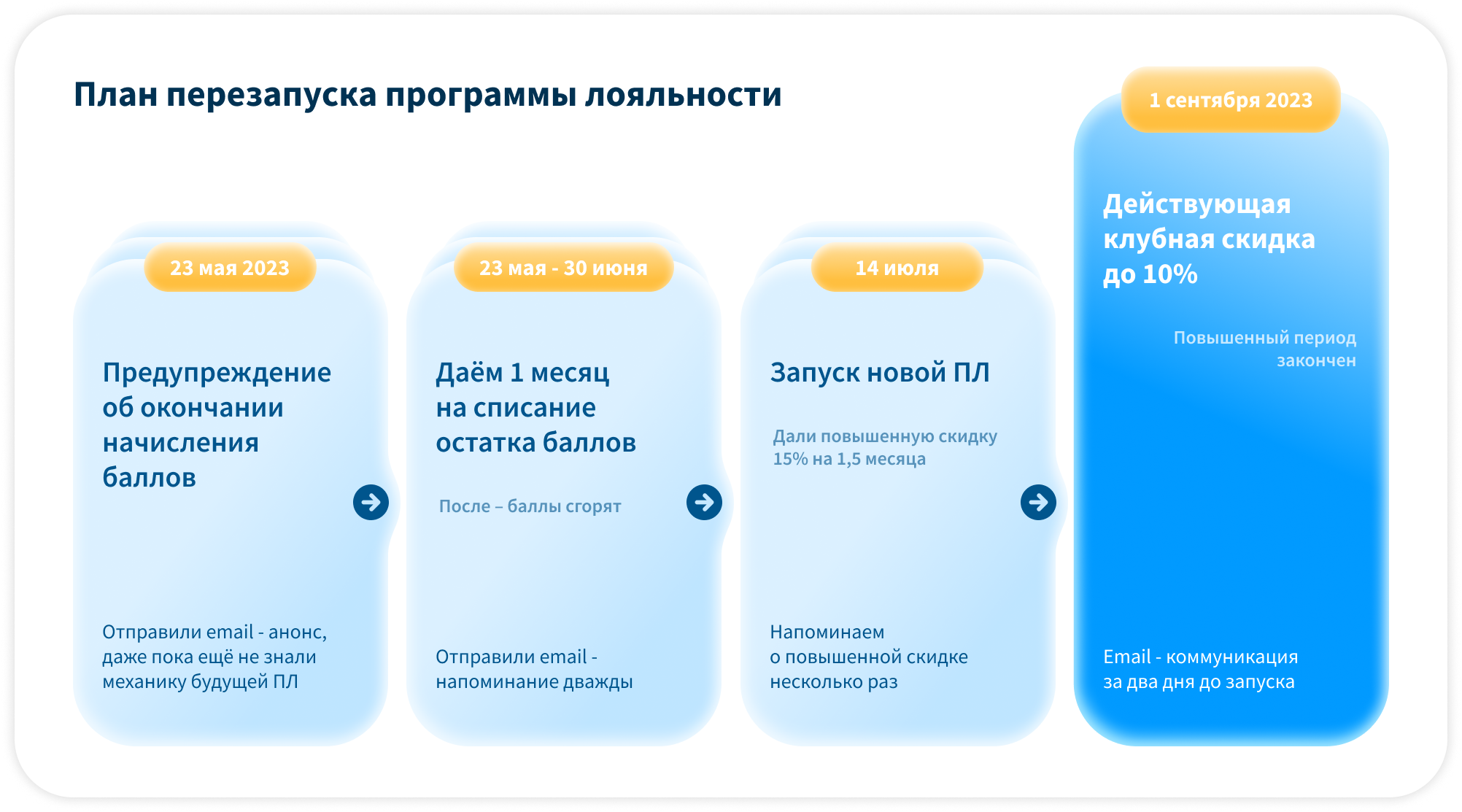 План перезапуска программы лояльности

23 мая 2023

Предупреждение об окончании начисления баллов

Отправили email - анонс, даже пока ещё не знали механику будущей ПЛ

23 мая - 30 июня

Даём 1 месяц на списание остатка баллов

После – баллы сгорят

Отправили email - напоминание дважды

14 июля

Запуск новой ПЛ

Дали повышенную скидку 15% на 1,5 месяца

Напоминаем о повышенной скидке несколько раз

1 сентября 2023

Действующая клубная скидка до 10%

Повышенный период закончен

Email - коммуникация за два дня до запуска